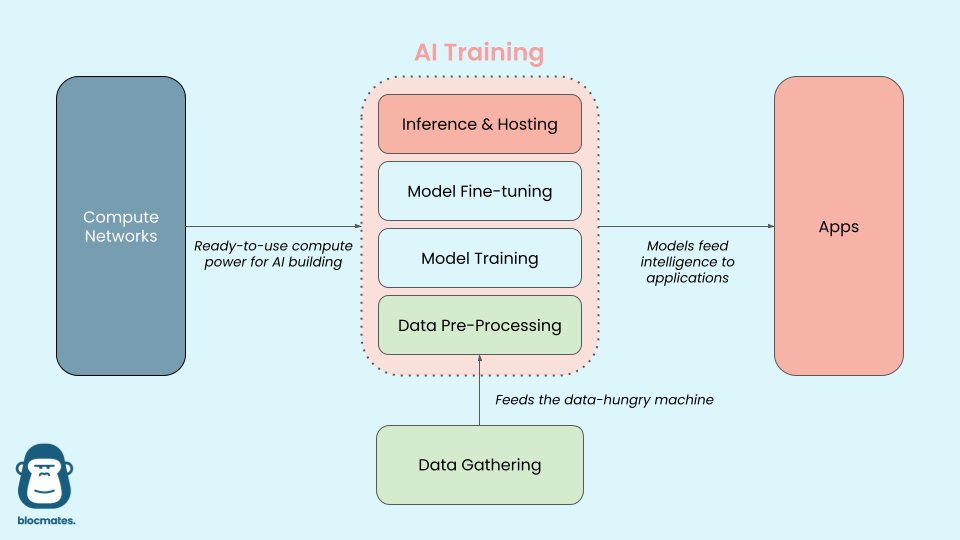 AI Training

Compute Networks

Ready-to-use compute power for AI building

Inference & Hosting

Model Fine-tuning

Model Training

Data Pre-Processing

Models feed intelligence to applications

Apps

Feeds the data-hungry machine

Data Gathering

blocmates.